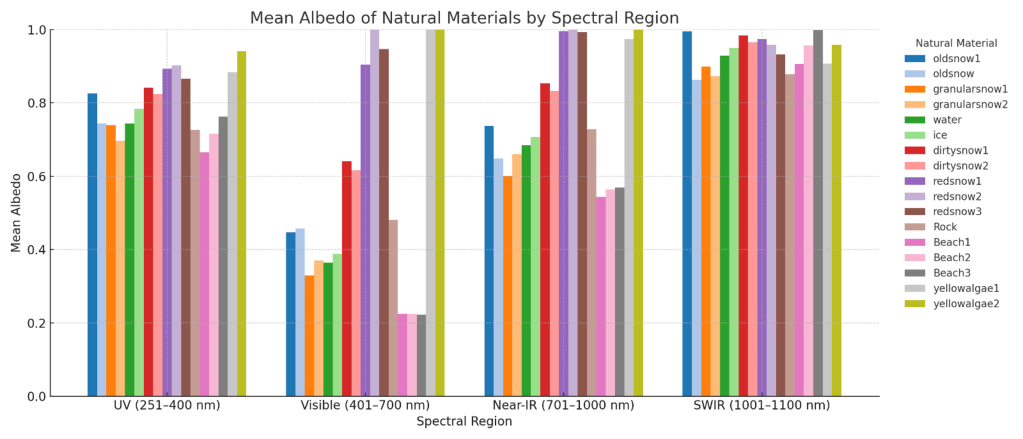 Mean Albedo of Natural Materials by Spectral Region

Mean Albedo

1.0
0.8
0.6
0.4
0.2
0.0

UV (251–400 nm)
Visible (401–700 nm)
Near-IR (701–1000 nm)
SWIR (1001–1100 nm)

Spectral Region

Natural Material
oldsnow1
oldsnow
granularsnow1
granularsnow2
water
ice
dirtysnow1
dirtysnow2
redsnow1
redsnow2
redsnow3
Rock
Beach1
Beach2
Beach3
yellowalgae1
yellowalgae2